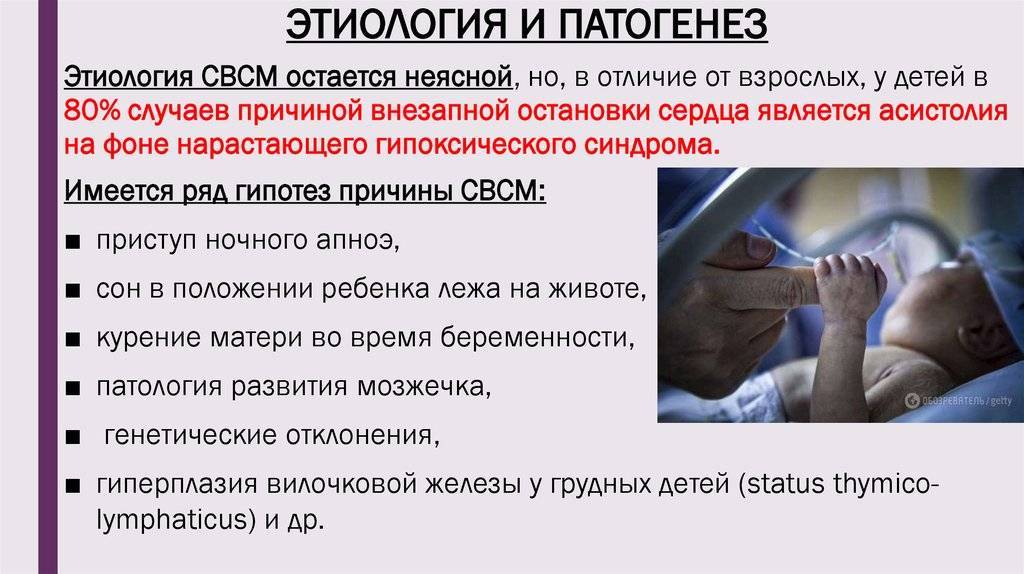 ЭТИОЛОГИЯ И ПАТОГЕНЕЗ

Этиология СВСМ остается неясной, но, в отличие от взрослых, у детей в 80% случаев причиной внезапной остановки сердца является асистолия на фоне нарастающего гипоксического синдрома.

Имеется ряд гипотез причины СВСМ:

■ приступ ночного апноэ,

■ сон в положении ребенка лежа на животе,

■ курение матери во время беременности,

■ патология развития мозжечка,

■ генетические отклонения,

■ гиперплазия вилочковой железы у грудных детей (status thymico-lymphaticus) и др.

ОБОЗРЕВАТЕЛЬ / getty